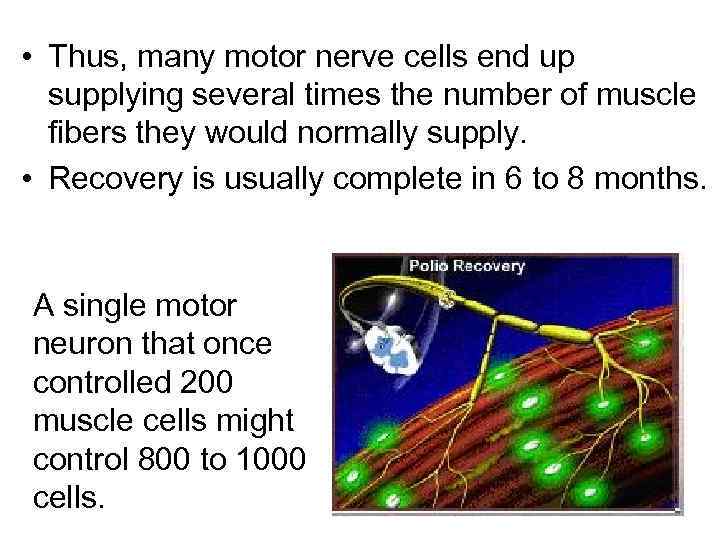 • Thus, many motor nerve cells end up supplying several times the number of muscle fibers they would normally supply.
• Recovery is usually complete in 6 to 8 months.

A single motor neuron that once controlled 200 muscle cells might control 800 to 1000 cells.

Polio Recovery